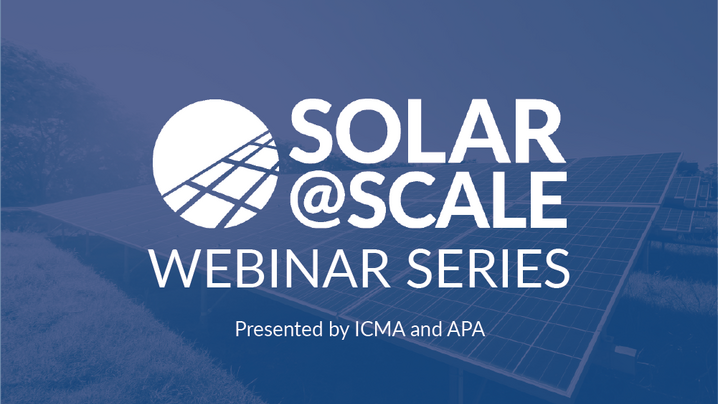 SOLAR
@SCALE
WEBINAR SERIES

Presented by ICMA and APA